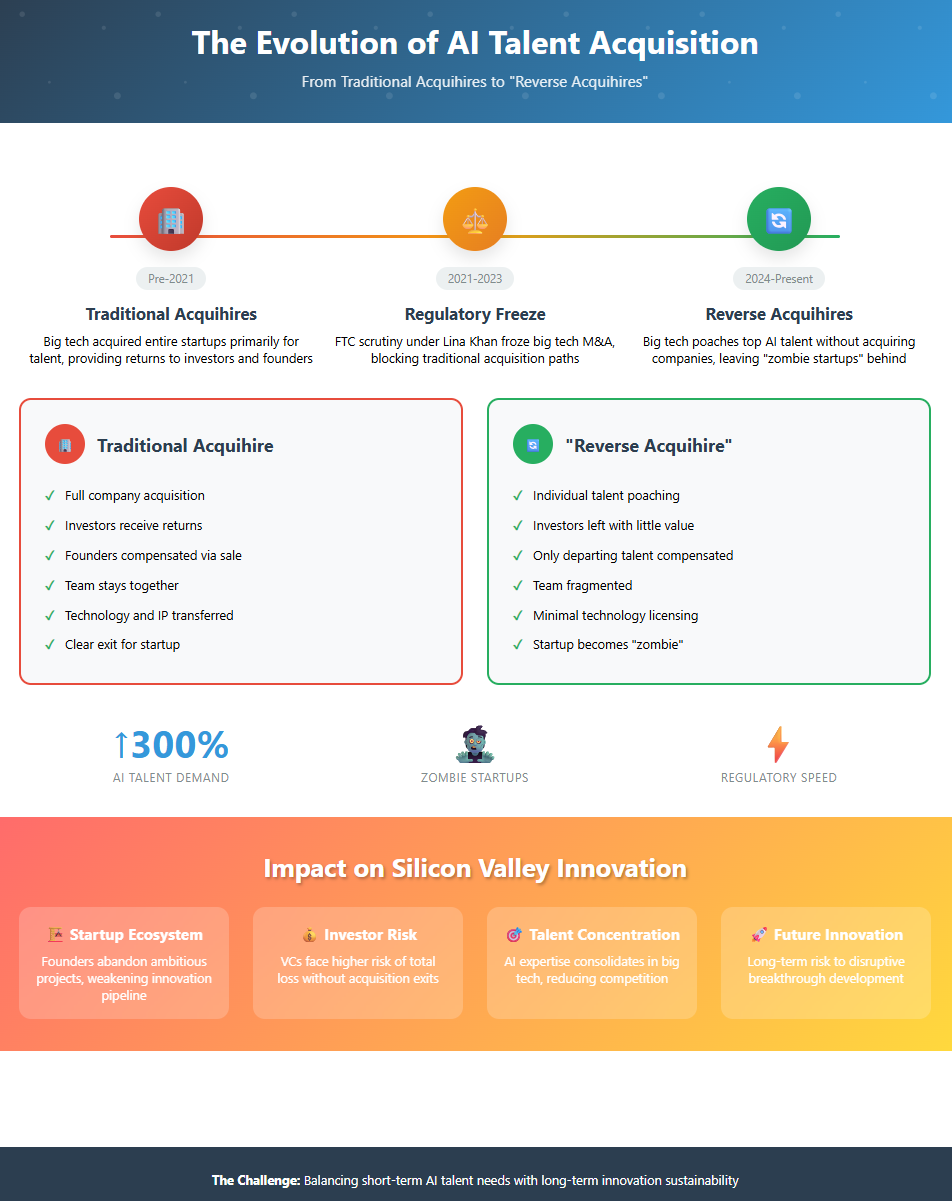 The Evolution of AI Talent Acquisition

From Traditional Acquihires to "Reverse Acquihires"

Pre-2021

Traditional Acquihires

Big tech acquired entire startups primarily for talent, providing returns to investors and founders

2021-2023

Regulatory Freeze

FTC scrutiny under Lina Khan froze big tech M&A, blocking traditional acquisition paths

2024-Present

Reverse Acquihires

Big tech poaches top AI talent without acquiring companies, leaving "zombie startups" behind

Traditional Acquihire

✓ Full company acquisition
✓ Investors receive returns
✓ Founders compensated via sale
✓ Team stays together
✓ Technology and IP transferred
✓ Clear exit for startup

"Reverse Acquihire"

✓ Individual talent poaching
✓ Investors left with little value
✓ Only departing talent compensated
✓ Team fragmented
✓ Minimal technology licensing
✓ Startup becomes "zombie"

↑300%
AI TALENT DEMAND

ZOMBIE STARTUPS

REGULATORY SPEED

Impact on Silicon Valley Innovation

Startup Ecosystem
Founders abandon ambitious projects, weakening innovation pipeline

Investor Risk
VCs face higher risk of total loss without acquisition exits

Talent Concentration
AI expertise consolidates in big tech, reducing competition

Future Innovation
Long-term risk to disruptive breakthrough development

The Challenge: Balancing short-term AI talent needs with long-term innovation sustainability